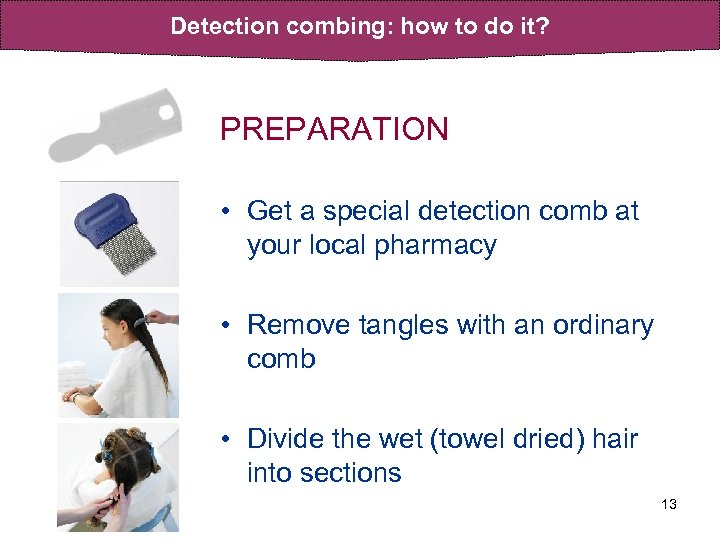 Detection combing: how to do it?

PREPARATION

• Get a special detection comb at your local pharmacy

• Remove tangles with an ordinary comb

• Divide the wet (towel dried) hair into sections

13